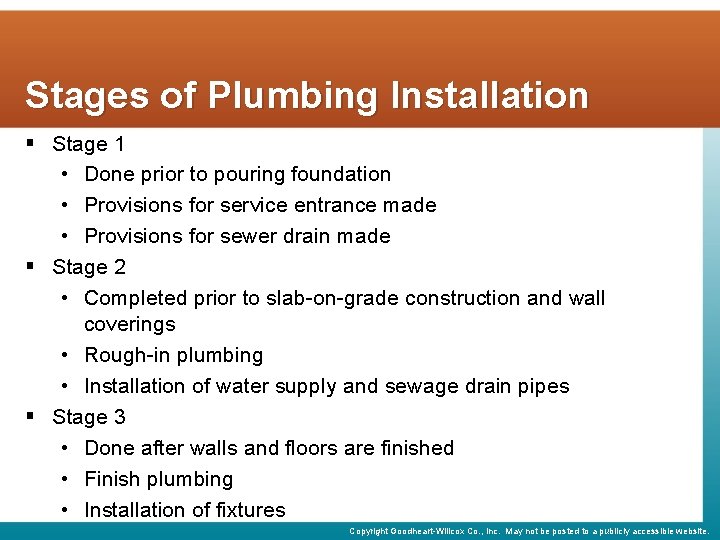 Stages of Plumbing Installation

▪ Stage 1
• Done prior to pouring foundation
• Provisions for service entrance made
• Provisions for sewer drain made

▪ Stage 2
• Completed prior to slab-on-grade construction and wall coverings
• Rough-in plumbing
• Installation of water supply and sewage drain pipes

▪ Stage 3
• Done after walls and floors are finished
• Finish plumbing
• Installation of fixtures

Copyright Goodheart-Willcox Co., Inc. May not be posted to a publicly accessible website.